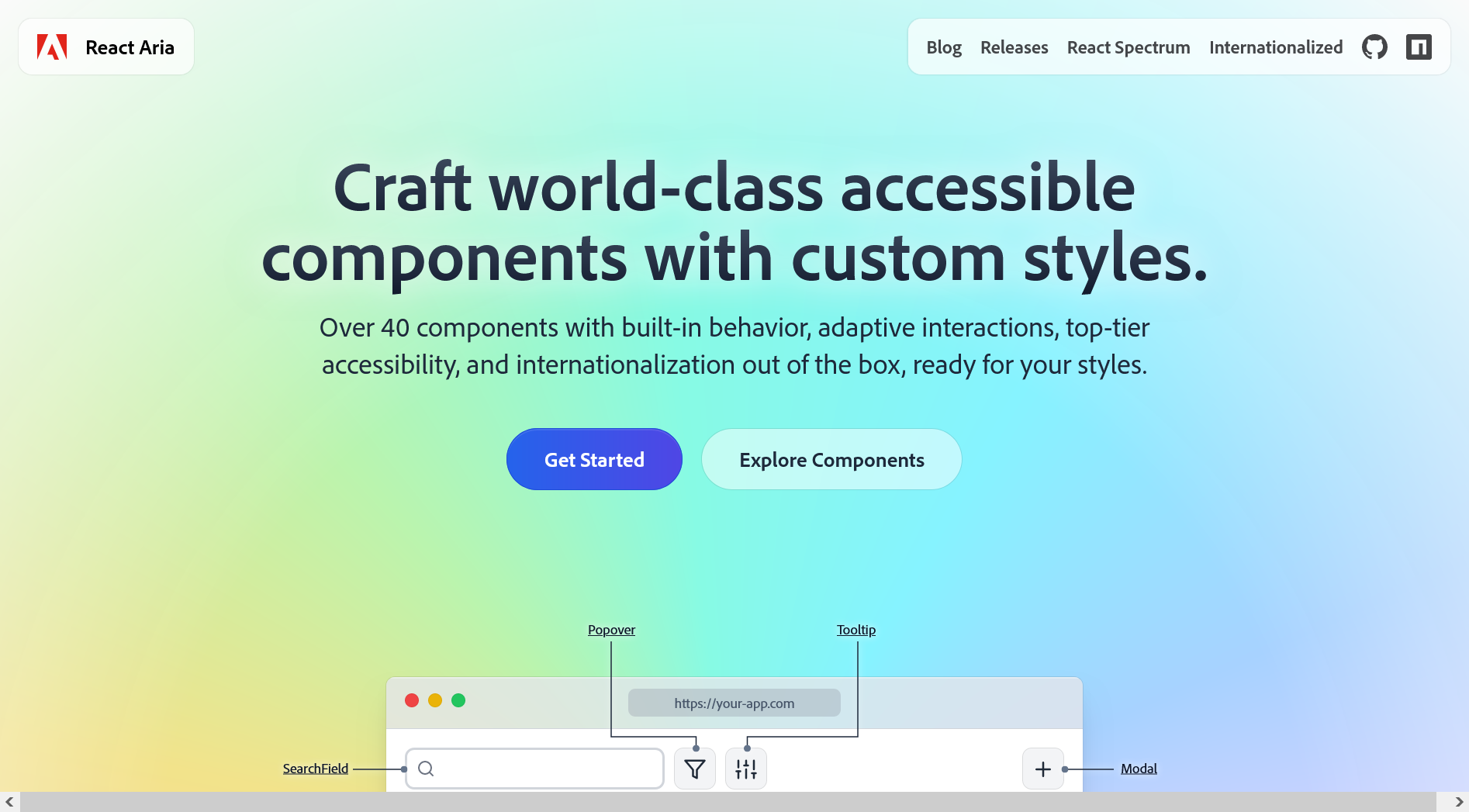 React Aria

Blog Releases React Spectrum Internationalized

Craft world-class accessible components with custom styles.

Over 40 components with built-in behavior, adaptive interactions, top-tier accessibility, and internationalization out of the box, ready for your styles.

Get Started

Explore Components

Popover

Tooltip

https://your-app.com

SearchField

Modal